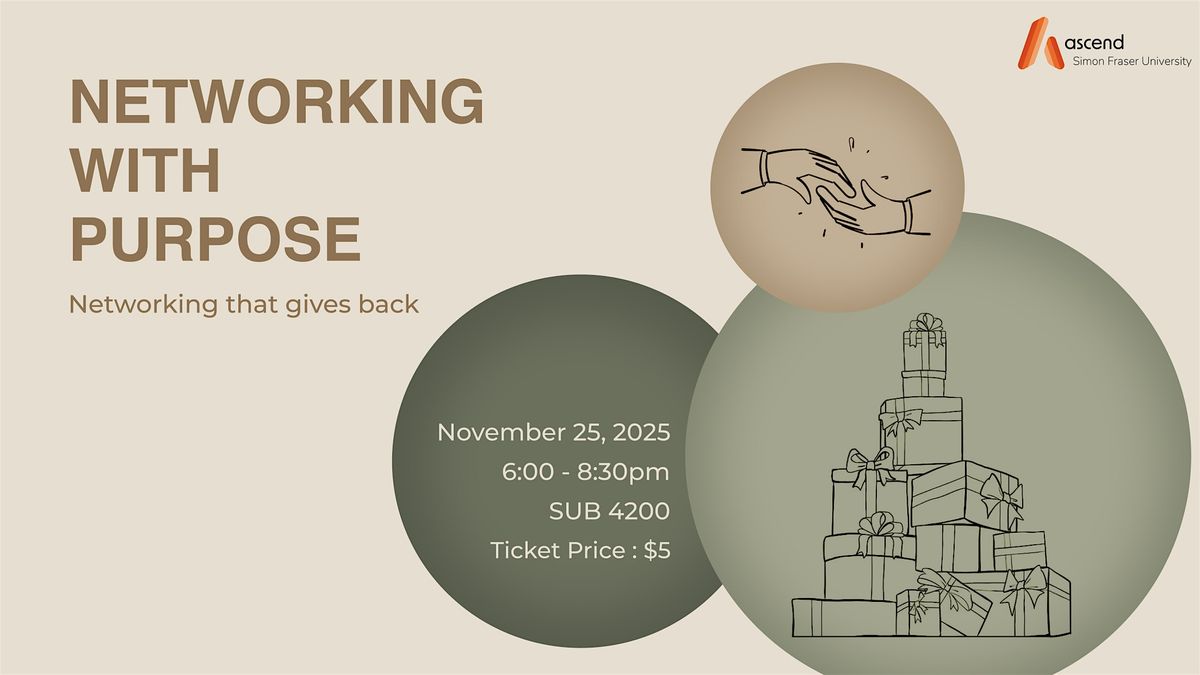 ascend
Simon Fraser University

NETWORKING WITH PURPOSE

Networking that gives back

November 25, 2025
6:00 - 8:30pm
SUB 4200
Ticket Price : $5